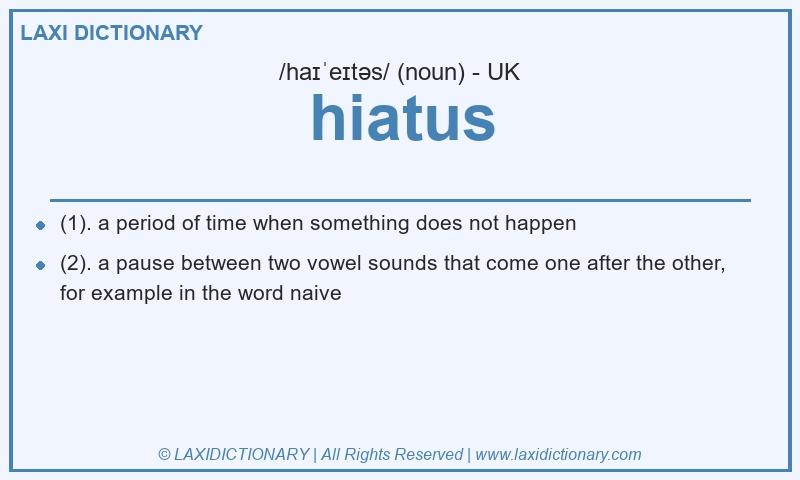 LAXI DICTIONARY

/haɪˈeɪtəs/ (noun) - UK

hiatus

- (1). a period of time when something does not happen
- (2). a pause between two vowel sounds that come one after the other, for example in the word naive

© LAXIDICTIONARY | All Rights Reserved | www.laxidictionary.com